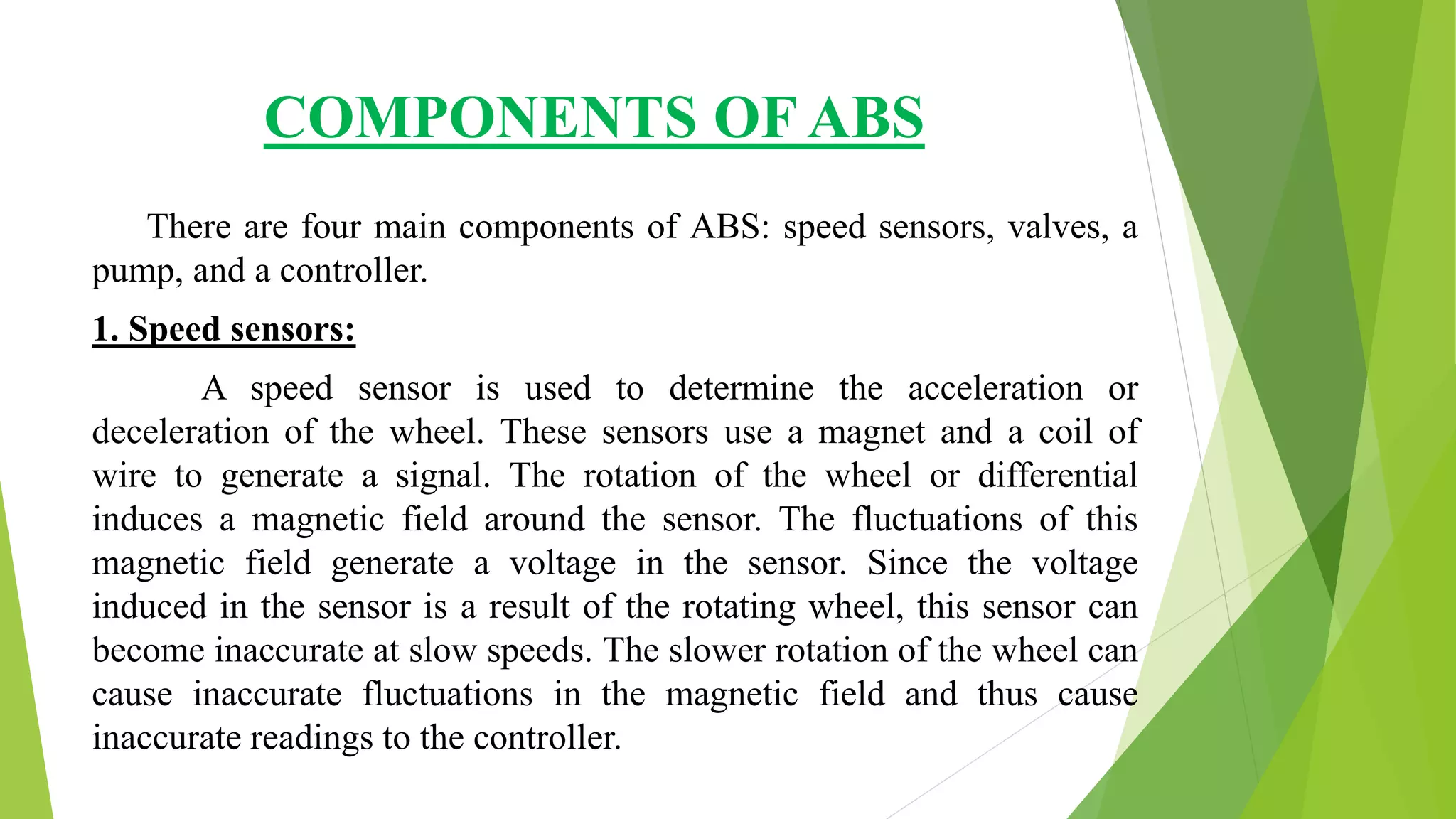 COMPONENTS OF ABS

There are four main components of ABS: speed sensors, valves, a pump, and a controller.

1. Speed sensors:

A speed sensor is used to determine the acceleration or deceleration of the wheel. These sensors use a magnet and a coil of wire to generate a signal. The rotation of the wheel or differential induces a magnetic field around the sensor. The fluctuations of this magnetic field generate a voltage in the sensor. Since the voltage induced in the sensor is a result of the rotating wheel, this sensor can become inaccurate at slow speeds. The slower rotation of the wheel can cause inaccurate fluctuations in the magnetic field and thus cause inaccurate readings to the controller.